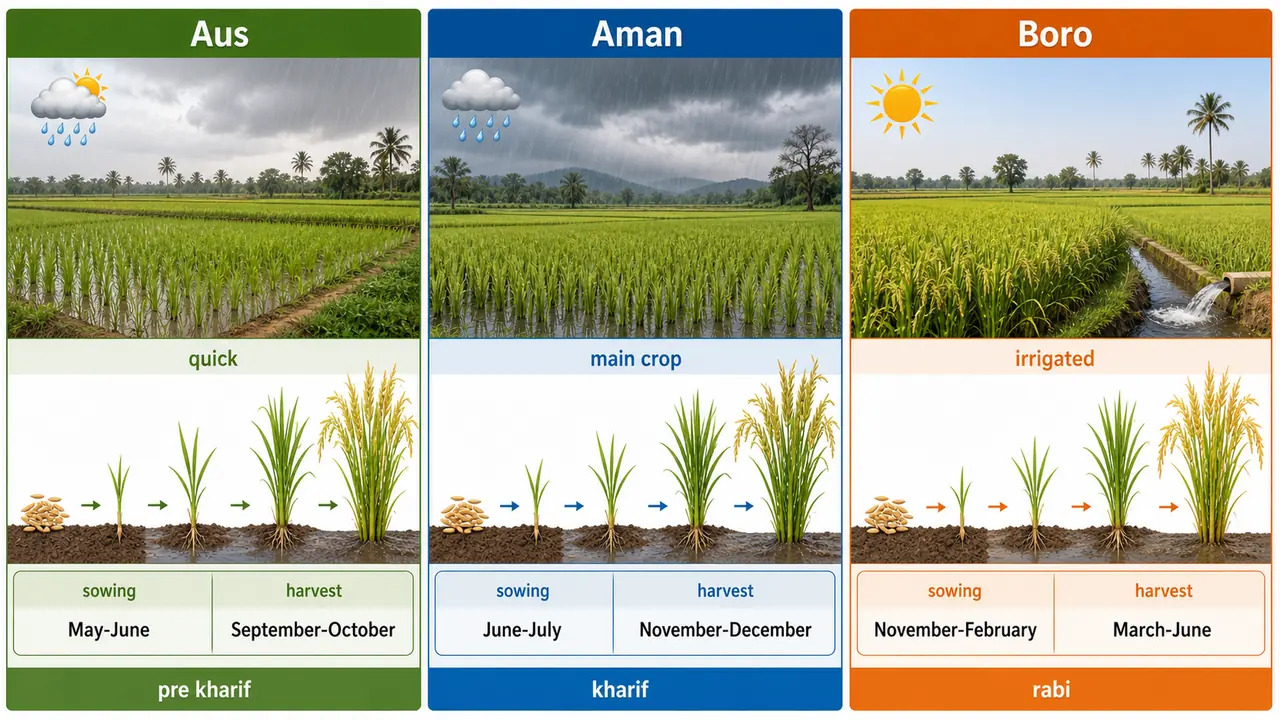 Aus

quick

| sowing | harvest |
|---|---|
| May-June | September-October |

pre kharif

Aman

main crop

| sowing | harvest |
|---|---|
| June-July | November-December |

kharif

Boro

irrigated

| sowing | harvest |
|---|---|
| November-February | March-June |

rabi